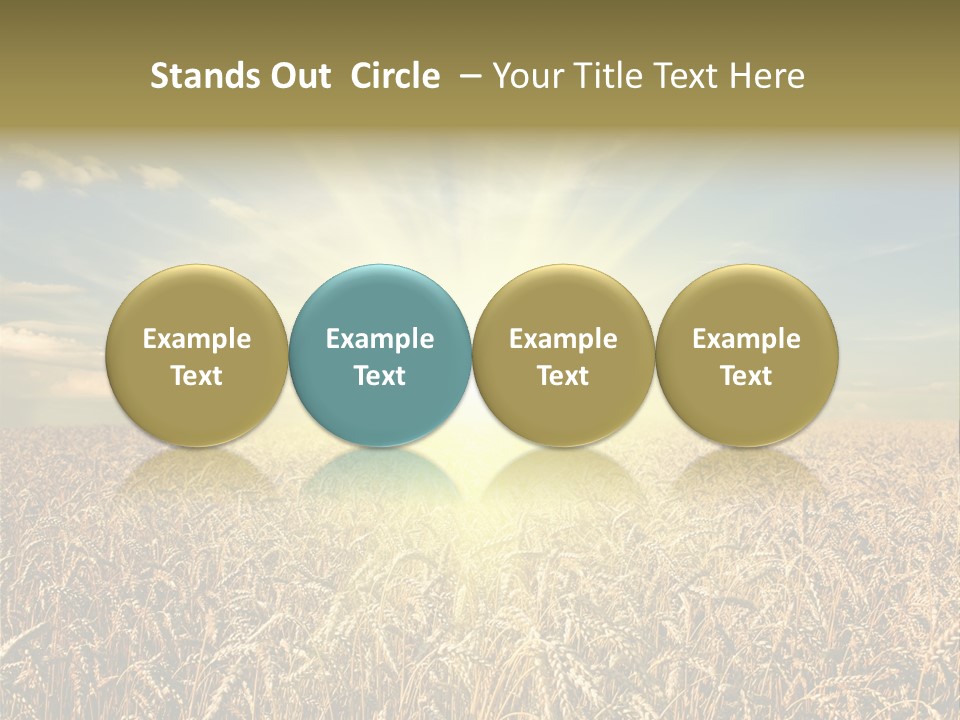 Stands Out Circle – Your Title Text Here

Example Text

Example Text

Example Text

Example Text